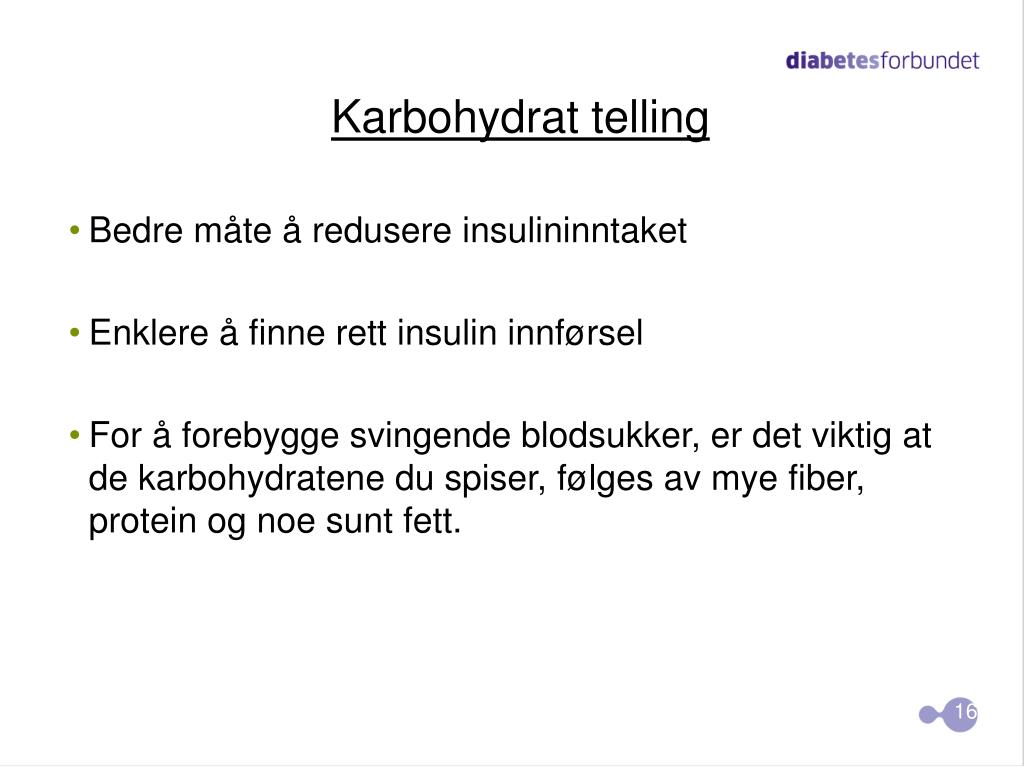 diabetesforbundet

Karbohydrat telling

• Bedre måte å redusere insulininntaket

• Enklere å finne rett insulin innførsel

• For å forebygge svingende blodsukker, er det viktig at de karbohydratene du spiser, følges av mye fiber, protein og noe sunt fett.

16